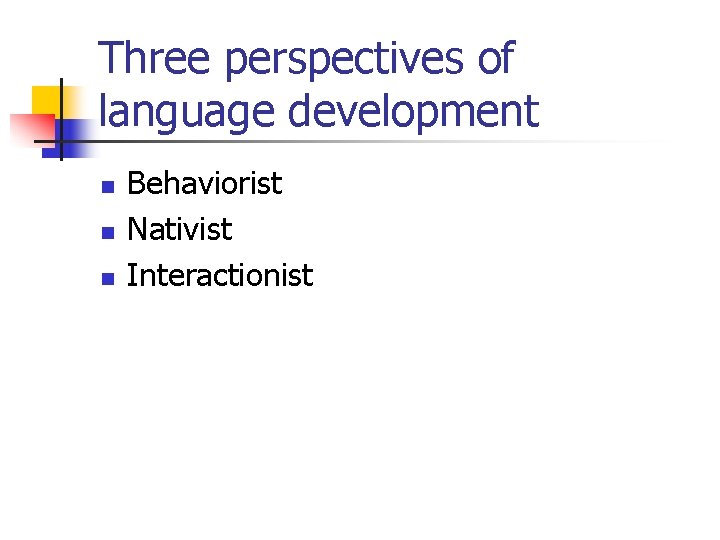 Three perspectives of language development

- Behaviorist
- Nativist
- Interactionist